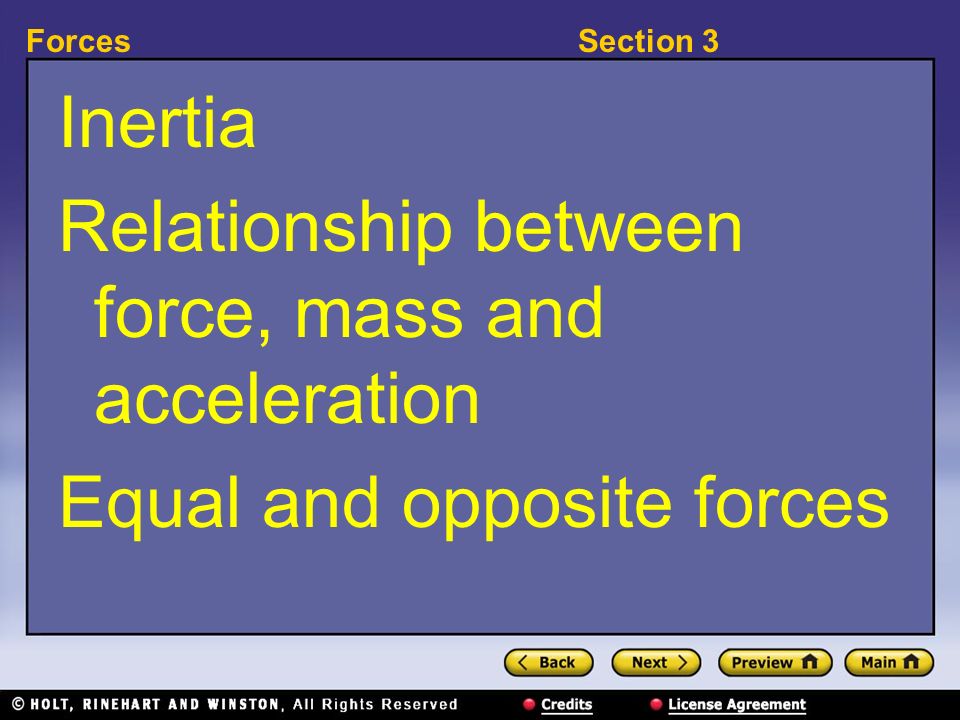 Forces

Section 3

Inertia

Relationship between force, mass and acceleration

Equal and opposite forces

Back

Next

Preview

Main

© HOLT, RINEHART AND WINSTON, All Rights Reserved

Credits

License Agreement